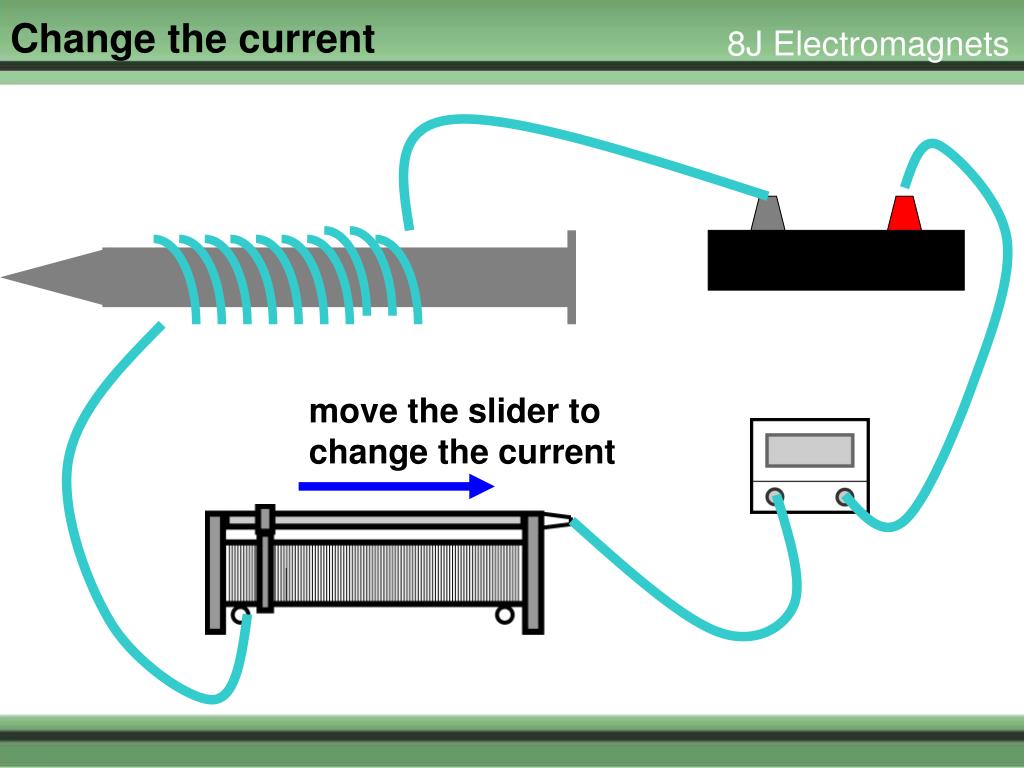 Change the current

8J Electromagnets

move the slider to change the current